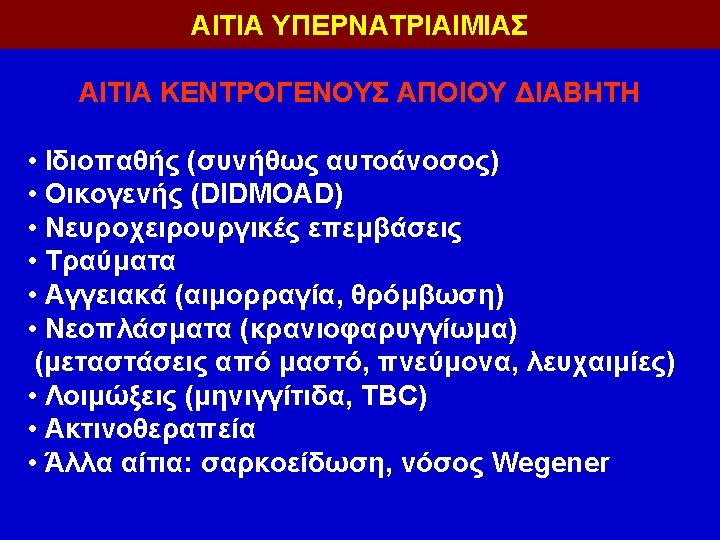 ΑΙΤΙΑ ΥΠΕΡΝΑΤΡΙΑΙΜΙΑΣ

ΑΙΤΙΑ ΚΕΝΤΡΟΓΕΝΟΥΣ ΑΠΟΙΟΥ ΔΙΑΒΗΤΗ

• Ιδιοπαθής (συνήθως αυτοάνοσος)
• Οικογενής (DIDMOAD)
• Νευροχειρουργικές επεμβάσεις
• Τραύματα
• Αγγειακά (αιμορραγία, θρόμβωση)
• Νεοπλάσματα (κρανιοφαρυγγίωμα) (μεταστάσεις από μαστό, πνεύμονα, λευχαιμίες)
• Λοιμώξεις (μηνιγγίτιδα, TBC)
• Ακτινοθεραπεία
• Άλλα αίτια: σαρκοείδωση, νόσος Wegener